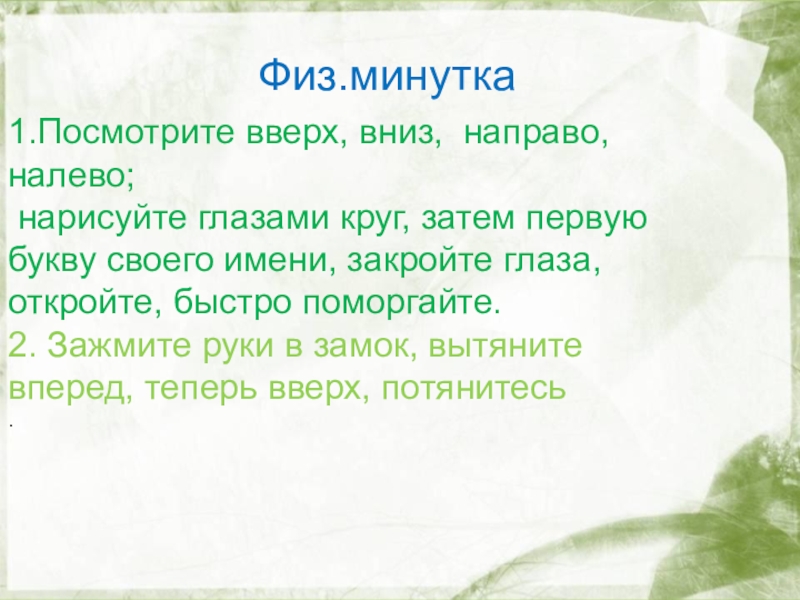 Физ.минутка

1.Посмотрите вверх, вниз, направо, налево;
нарисуйте глазами круг, затем первую букву своего имени, закройте глаза, откройте, быстро поморгайте.
2. Зажмите руки в замок, вытяните вперед, теперь вверх, потянитесь
.